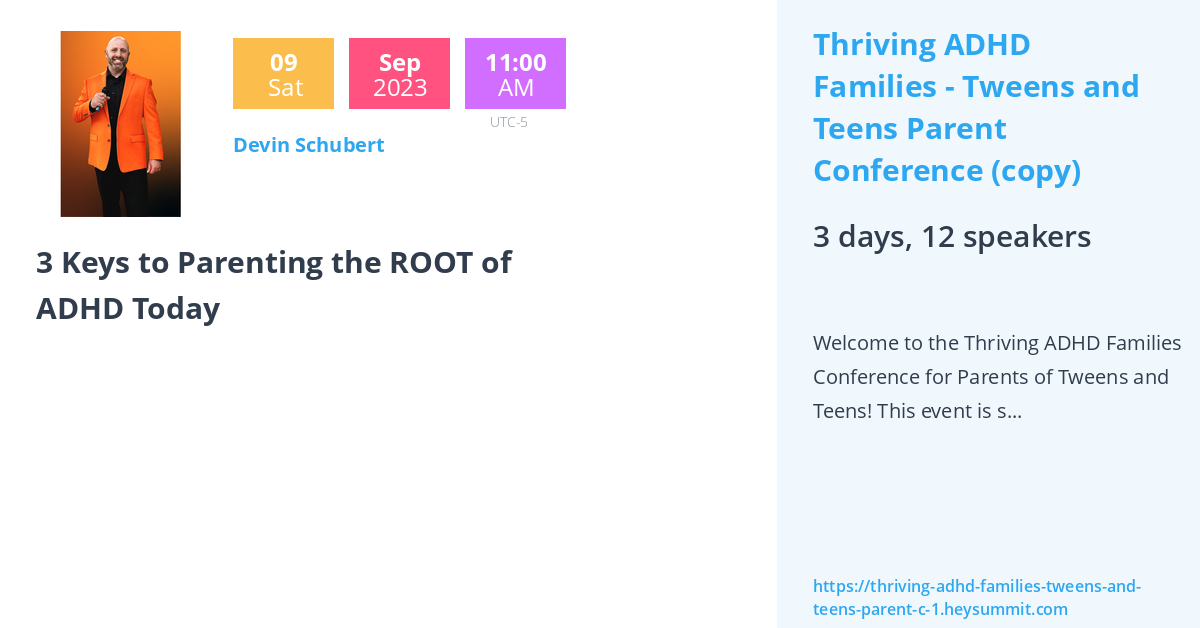 09
Sat

Sep
2023

11:00
AM
UTC-5

Devin Schubert

3 Keys to Parenting the ROOT of ADHD Today

Thriving ADHD Families - Tweens and Teens Parent Conference (copy)

3 days, 12 speakers

Welcome to the Thriving ADHD Families Conference for Parents of Tweens and Teens! This event is s...

https://thriving-adhd-families-tweens-and-teens-parent-c-1.heysummit.com